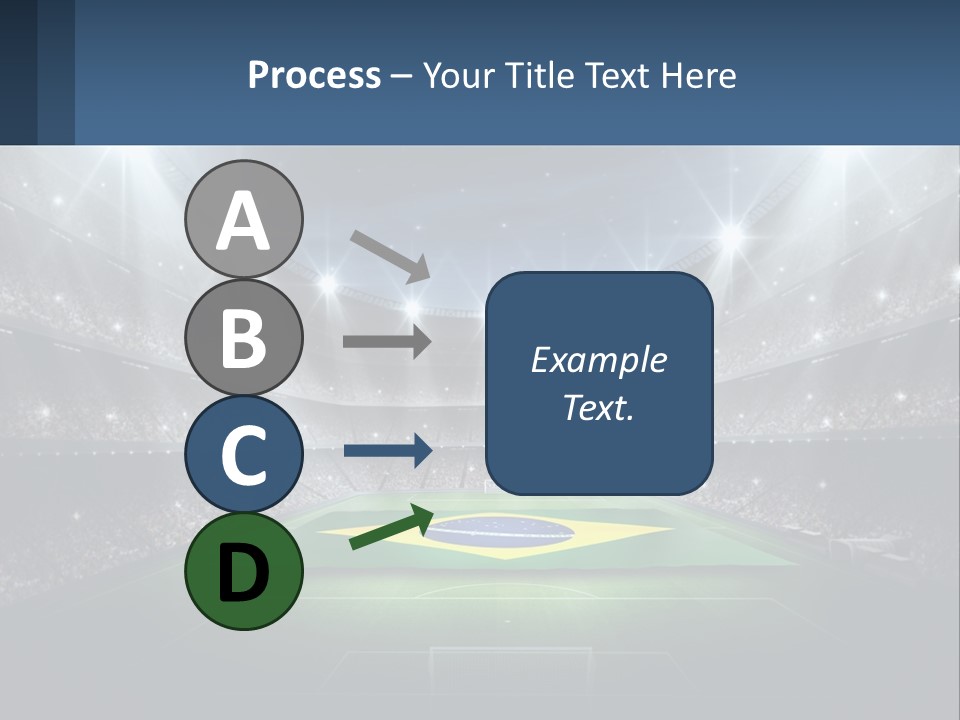 Process – Your Title Text Here

A

B

C

D

Example Text.